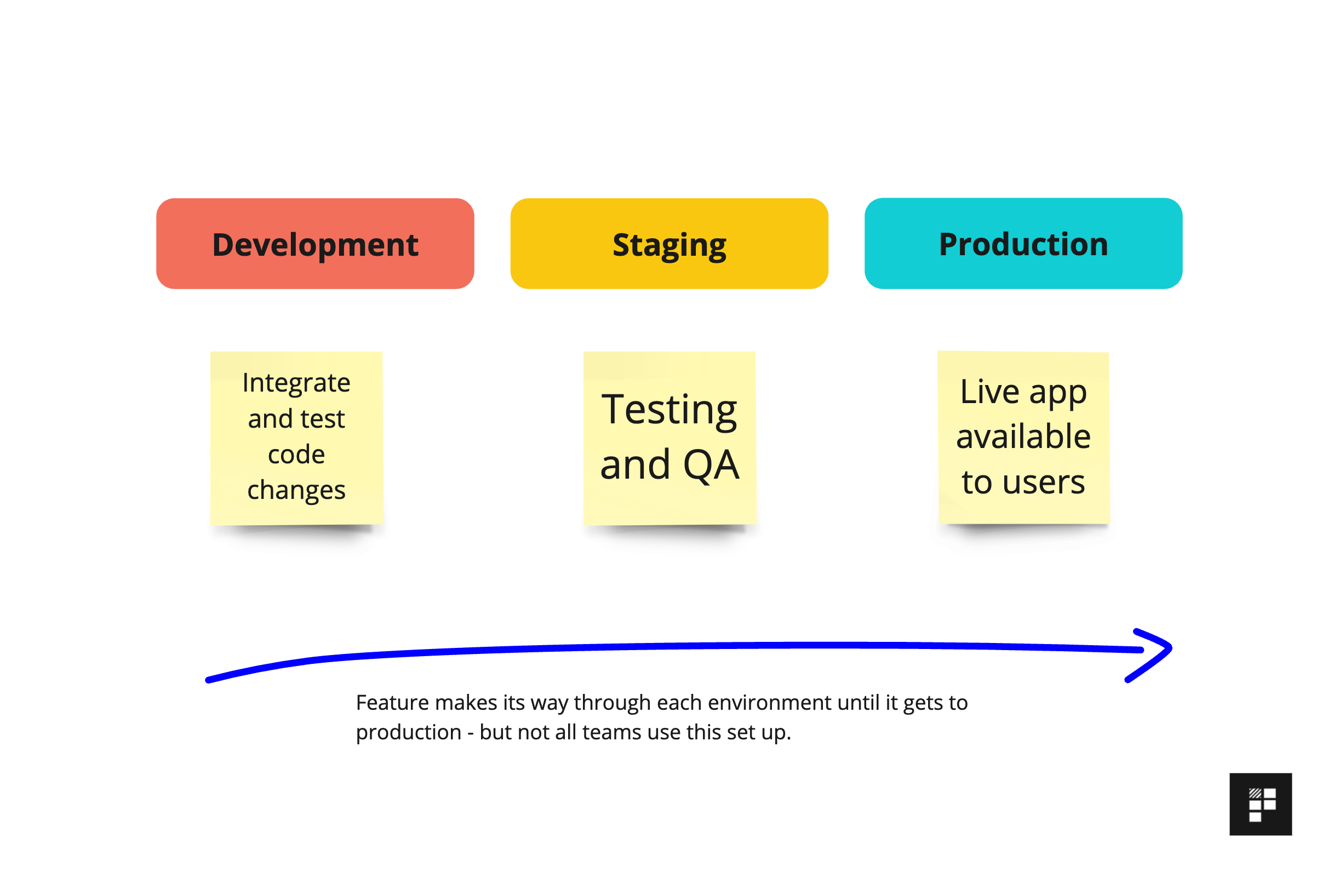 Development

Staging

Production

Integrate and test code changes

Testing and QA

Live app available to users

Feature makes its way through each environment until it gets to production - but not all teams use this set up.